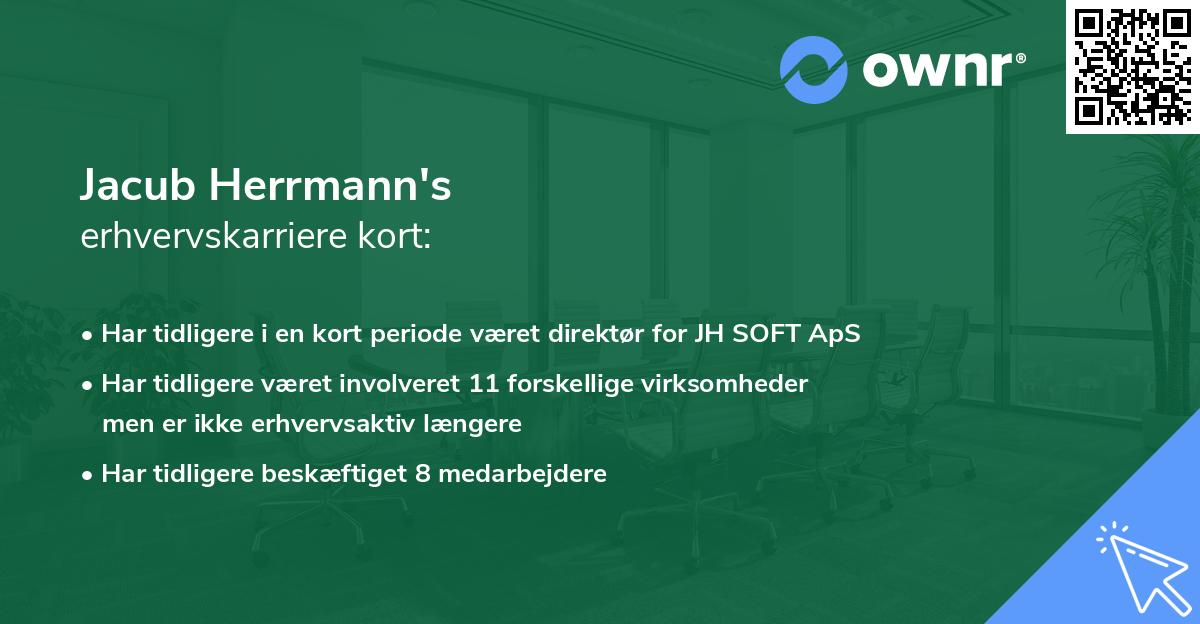 ownr®

Jacub Herrmann's
erhvervskarriere kort:

• Har tidligere i en kort periode været direktør for JH SOFT ApS
• Har tidligere været involveret 11 forskellige virksomheder men er ikke erhvervsaktiv længere
• Har tidligere beskæftiget 8 medarbejdere